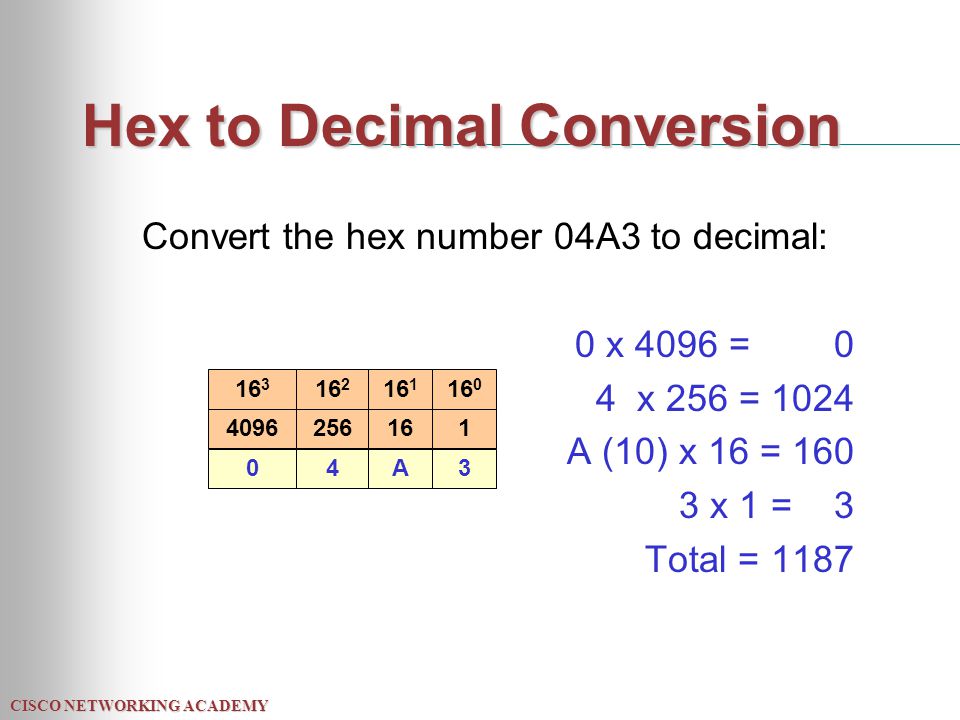 Hex to Decimal Conversion

Convert the hex number 04A3 to decimal:

| $16^3$ | $16^2$ | $16^1$ | $16^0$ |
|---|---|---|---|
| 4096 | 256 | 16 | 1 |
| 0 | 4 | A | 3 |

0 x 4096 = 0
4 x 256 = 1024
A (10) x 16 = 160
3 x 1 = 3
Total = 1187

CISCO NETWORKING ACADEMY